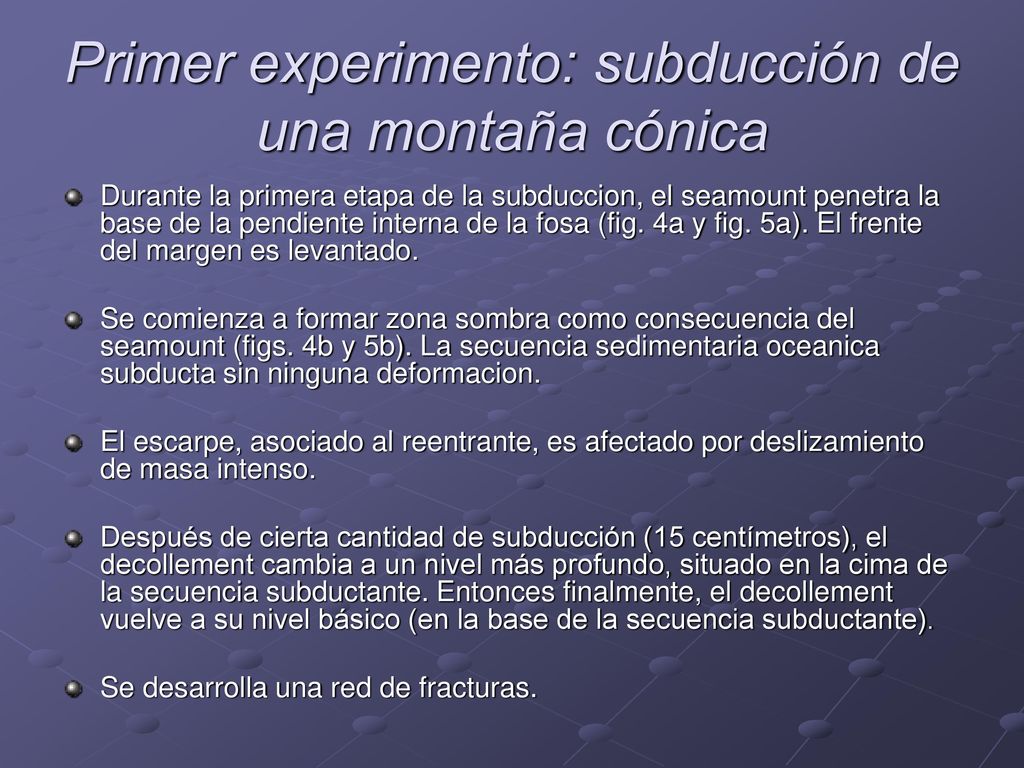 Primer experimento: subducción de una montaña cónica

Durante la primera etapa de la subduccion, el seamount penetra la base de la pendiente interna de la fosa (fig. 4a y fig. 5a). El frente del margen es levantado.

Se comienza a formar zona sombra como consecuencia del seamount (figs. 4b y 5b). La secuencia sedimentaria oceanica subducta sin ninguna deformacion.

El escarpe, asociado al reentrante, es afectado por deslizamiento de masa intenso.

Después de cierta cantidad de subducción (15 centímetros), el decollement cambia a un nivel más profundo, situado en la cima de la secuencia subductante. Entonces finalmente, el decollement vuelve a su nivel básico (en la base de la secuencia subductante).

Se desarrolla una red de fracturas.